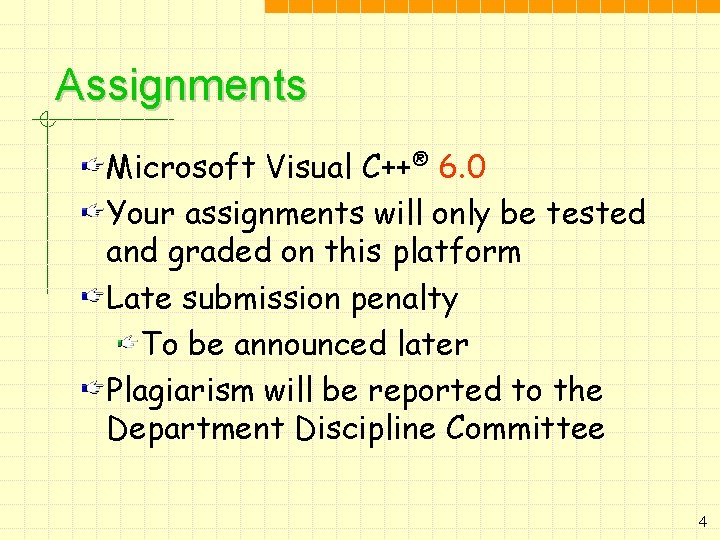 Assignments

Microsoft Visual C++® 6.0

Your assignments will only be tested and graded on this platform

Late submission penalty

To be announced later

Plagiarism will be reported to the Department Discipline Committee

4